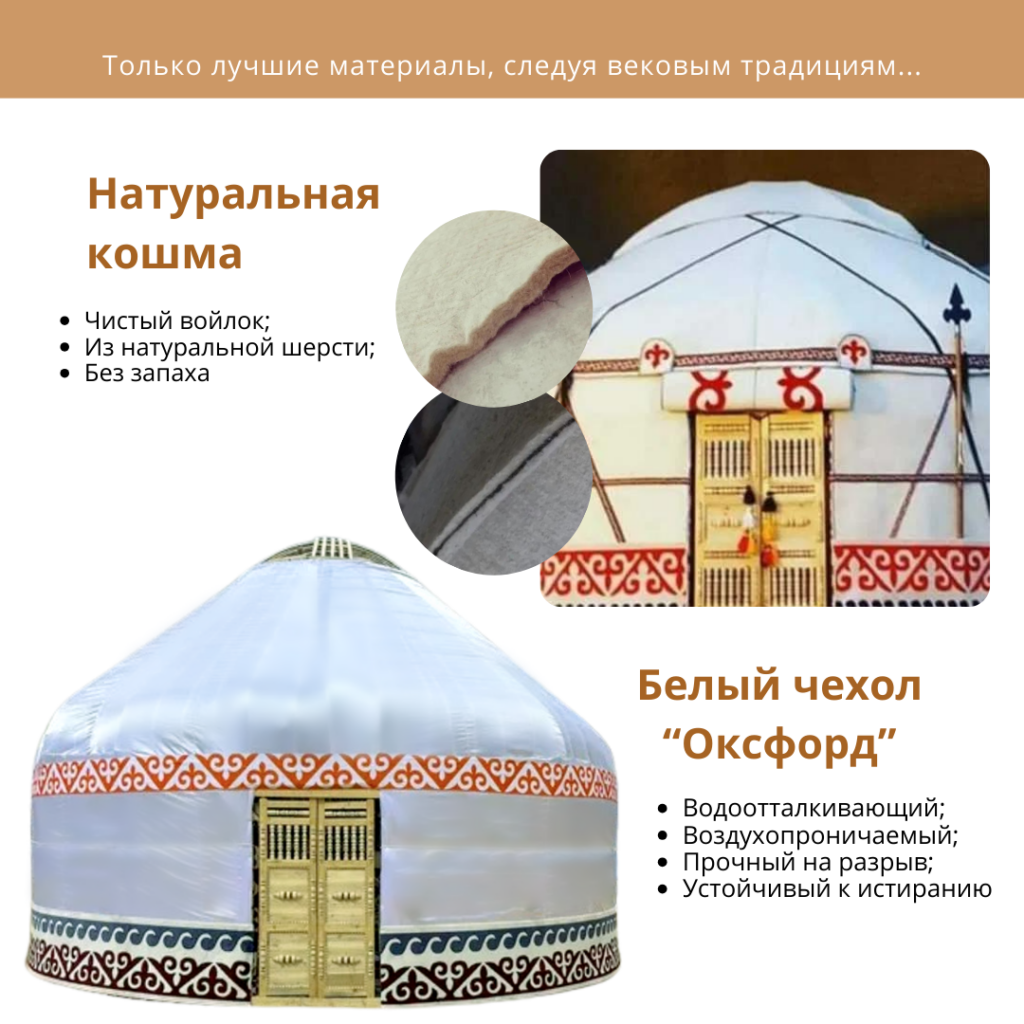 Только лучшие материалы, следуя вековым традициям...

Натуральная кошма

- Чистый войлок;
- Из натуральной шерсти;
- Без запаха

Белый чехол “Оксфорд”

- Водоотталкивающий;
- Воздухопроничаемый;
- Прочный на разрыв;
- Устойчивый к истиранию